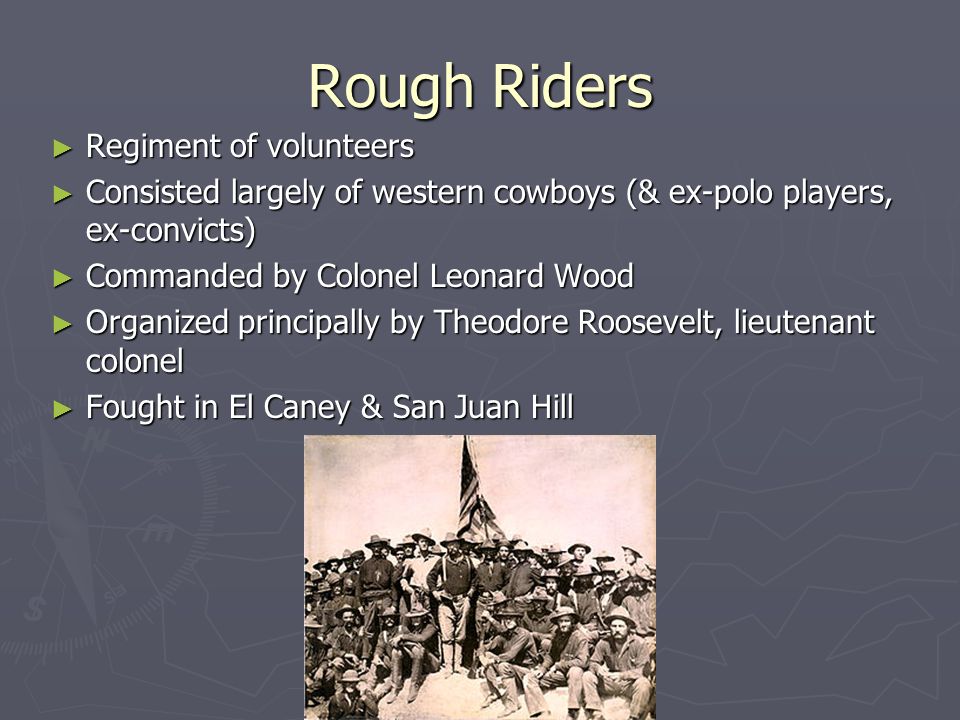 Rough Riders

► Regiment of volunteers
► Consisted largely of western cowboys (& ex-polo players, ex-convicts)
► Commanded by Colonel Leonard Wood
► Organized principally by Theodore Roosevelt, lieutenant colonel
► Fought in El Caney & San Juan Hill